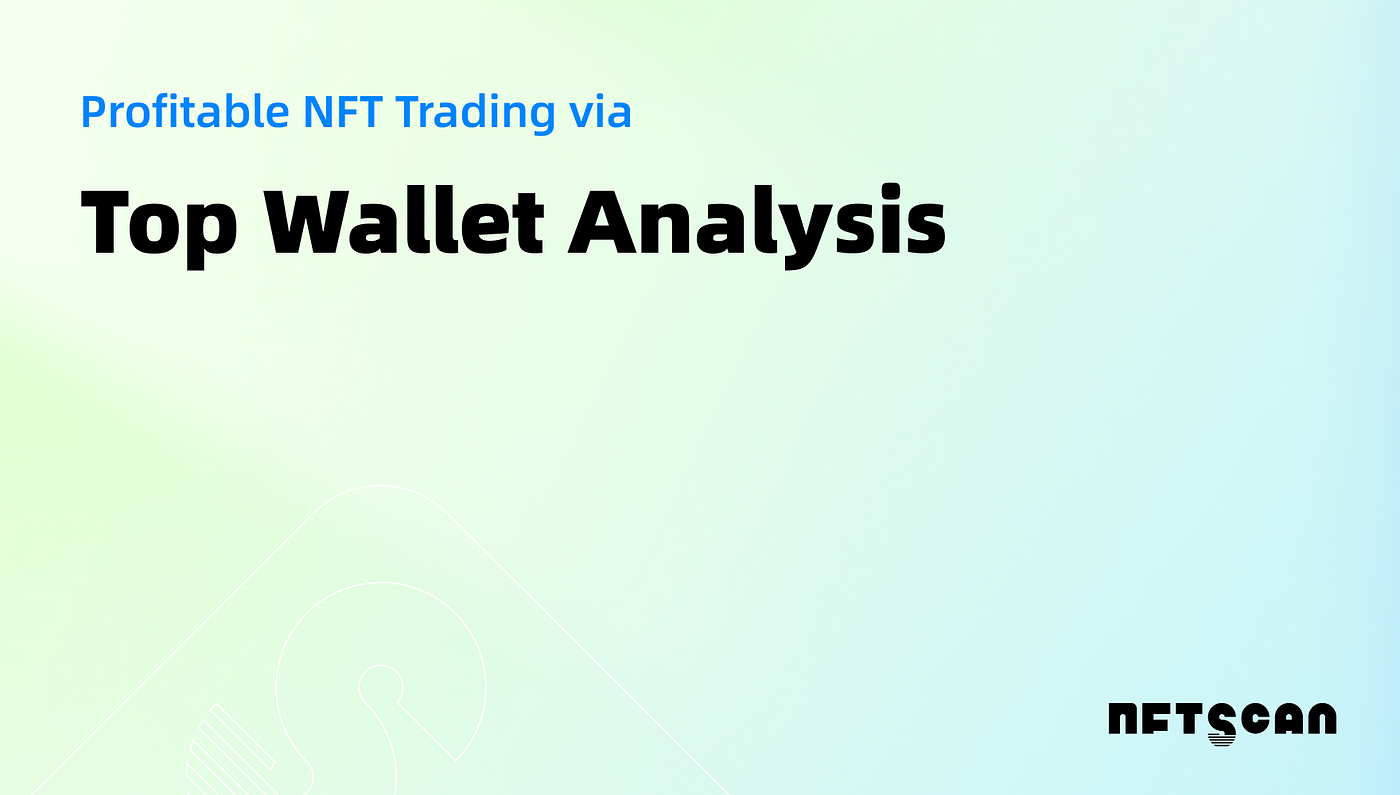 Profitable NFT Trading via

Top Wallet Analysis

NFTSCAN